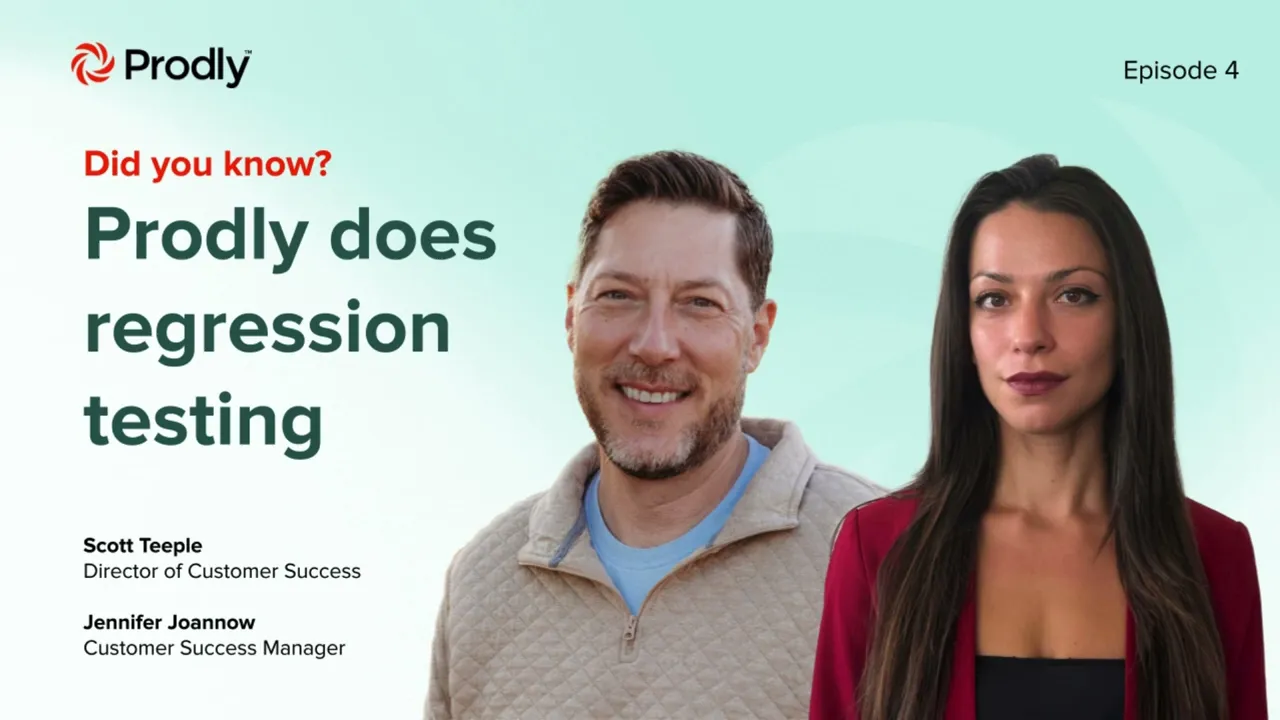 Prodly™

Episode 4

Did you know?

Prodly does regression testing

Scott Teeple
Director of Customer Success

Jennifer Joannow
Customer Success Manager